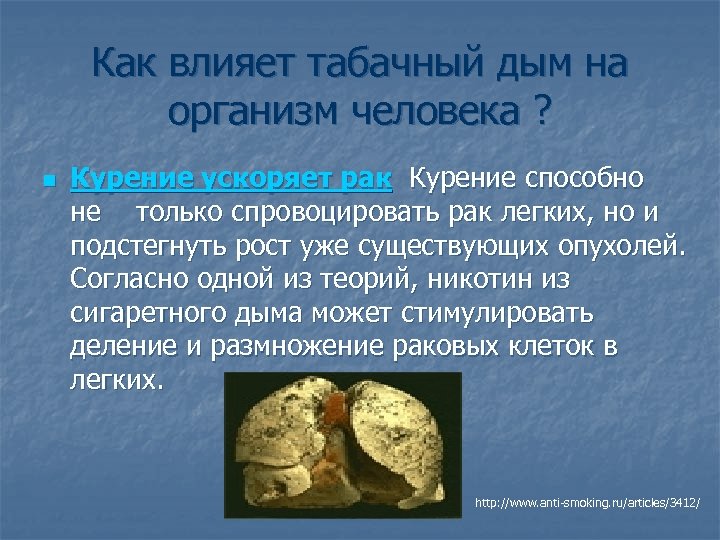 Как влияет табачный дым на организм человека ?

Курение ускоряет рак Курение способно не только спровоцировать рак легких, но и подстегнуть рост уже существующих опухолей. Согласно одной из теорий, никотин из сигаретного дыма может стимулировать деление и размножение раковых клеток в легких.

http://www.anti-smoking.ru/articles/3412/